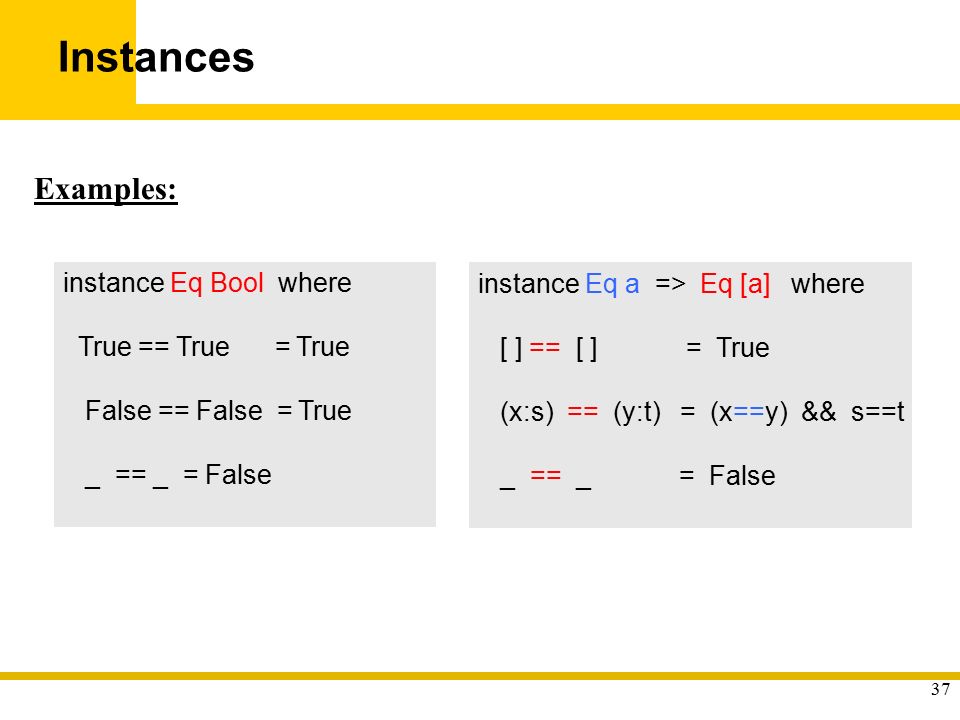 Instances

Examples:

instance Eq Bool where

True == True = True

False == False = True

_ == _ = False

instance Eq a => Eq [a] where

[ ] == [ ] = True

(x:s) == (y:t) = (x==y) && s==t

_ == _ = False

37